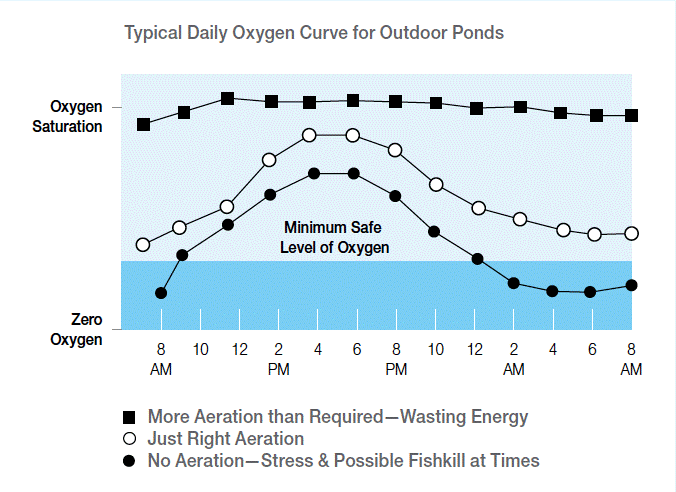 Typical Daily Oxygen Curve for Outdoor Ponds

Oxygen Saturation

Minimum Safe Level of Oxygen

Zero Oxygen

8 AM
10
12
2 PM
4
6
8 PM
10
12
2 AM
4
6
8 AM

■ More Aeration than Required—Wasting Energy
○ Just Right Aeration
● No Aeration—Stress & Possible Fishkill at Times